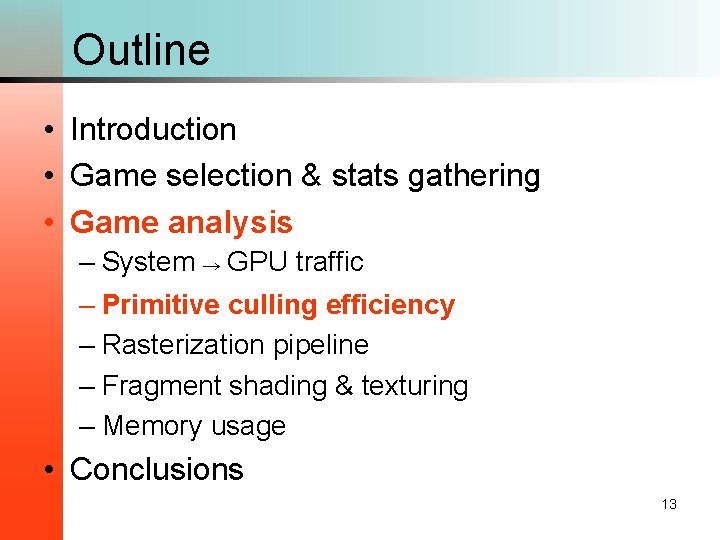 Outline

• Introduction
• Game selection & stats gathering
• Game analysis
– System → GPU traffic
– Primitive culling efficiency
– Rasterization pipeline
– Fragment shading & texturing
– Memory usage
• Conclusions

13